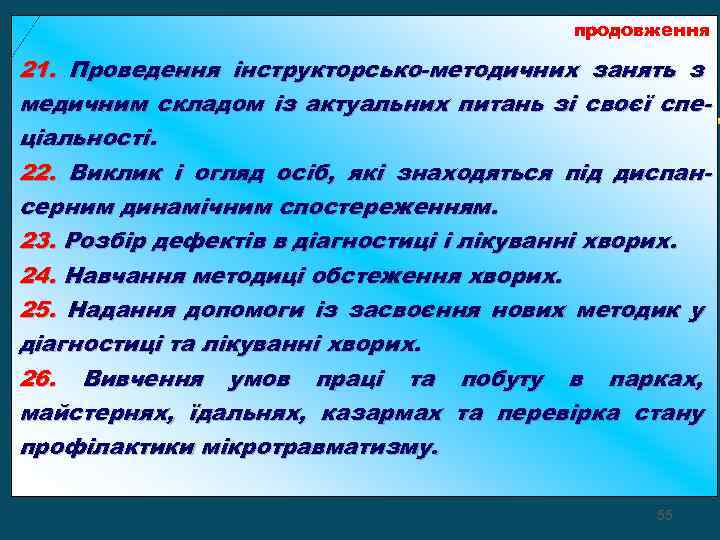 продовження

21. Проведення інструкторсько-методичних занять з медичним складом із актуальних питань зі своєї спеціальності.

22. Виклик і огляд осіб, які знаходяться під диспансерним динамічним спостереженням.

23. Розбір дефектів в діагностиці і лікуванні хворих.

24. Навчання методиці обстеження хворих.

25. Надання допомоги із засвоєння нових методик у діагностиці та лікуванні хворих.

26. Вивчення умов праці та побуту в парках, майстернях, їдальнях, казармах та перевірка стану профілактики мікротравматизму.

55